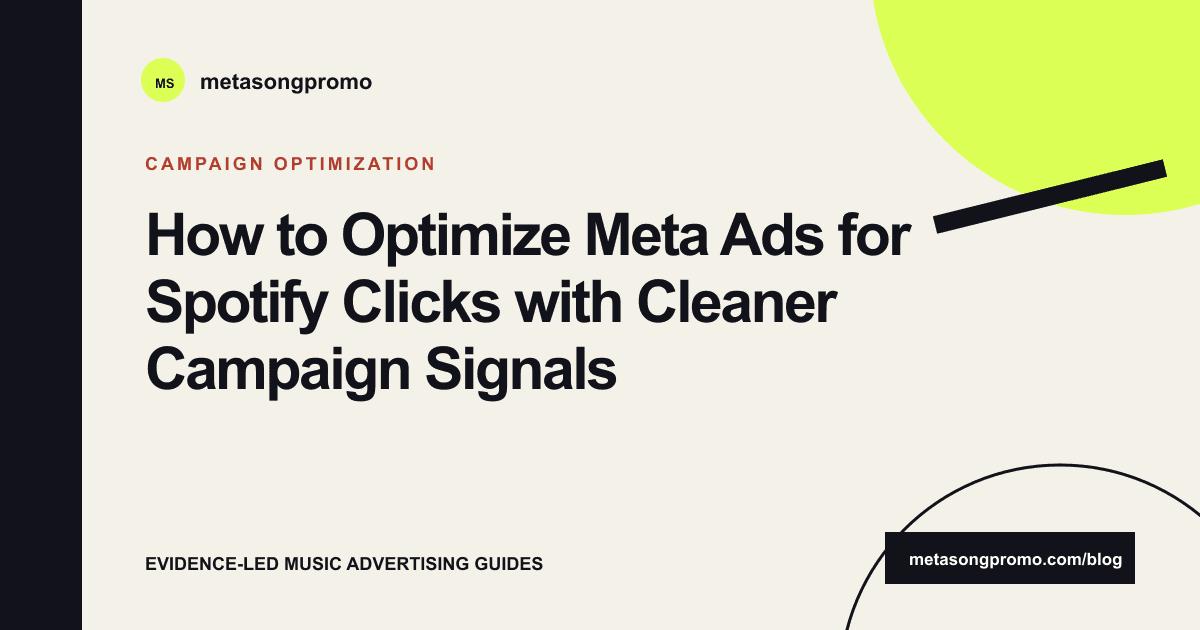 MS metasongpromo

CAMPAIGN OPTIMIZATION

How to Optimize Meta Ads for Spotify Clicks with Cleaner Campaign Signals

EVIDENCE-LED MUSIC ADVERTISING GUIDES

metasongpromo.com/blog